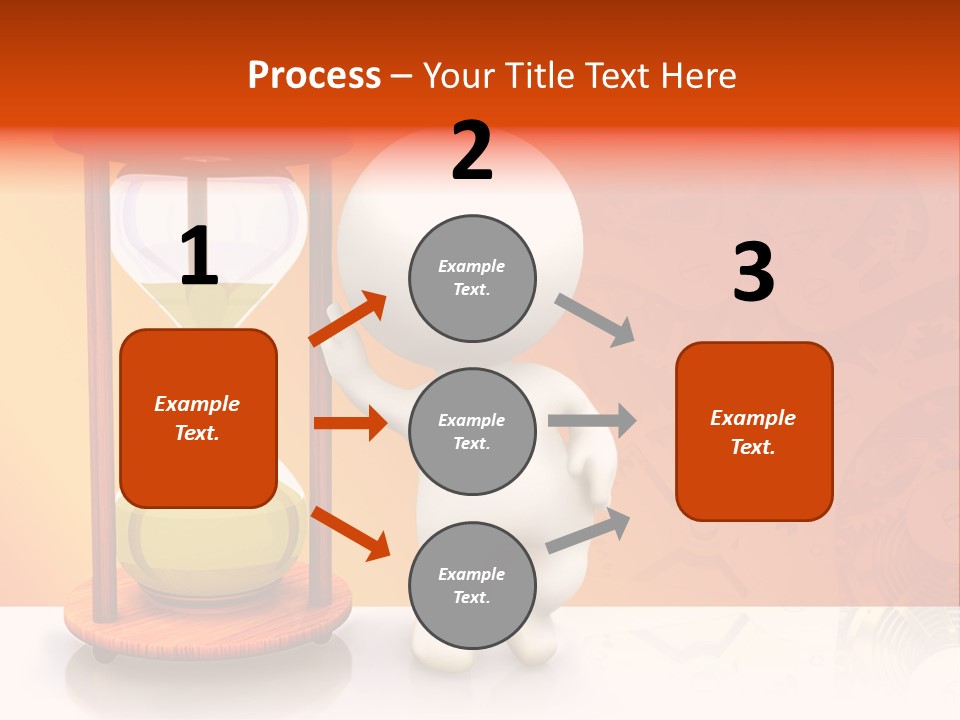 Process – Your Title Text Here

1

Example Text.

2

Example Text.

Example Text.

Example Text.

3

Example Text.